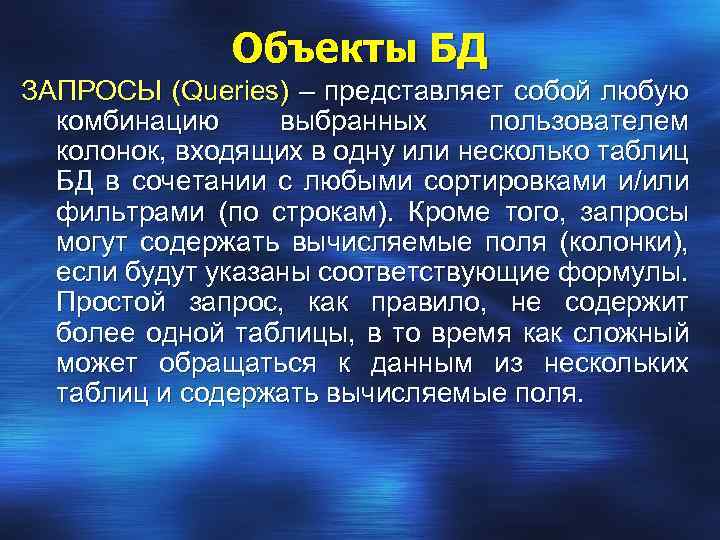 Объекты БД

ЗАПРОСЫ (Queries) – представляет собой любую комбинацию выбранных пользователем колонок, входящих в одну или несколько таблиц БД в сочетании с любыми сортировками и/или фильтрами (по строкам). Кроме того, запросы могут содержать вычисляемые поля (колонки), если будут указаны соответствующие формулы. Простой запрос, как правило, не содержит более одной таблицы, в то время как сложный может обращаться к данным из нескольких таблиц и содержать вычисляемые поля.